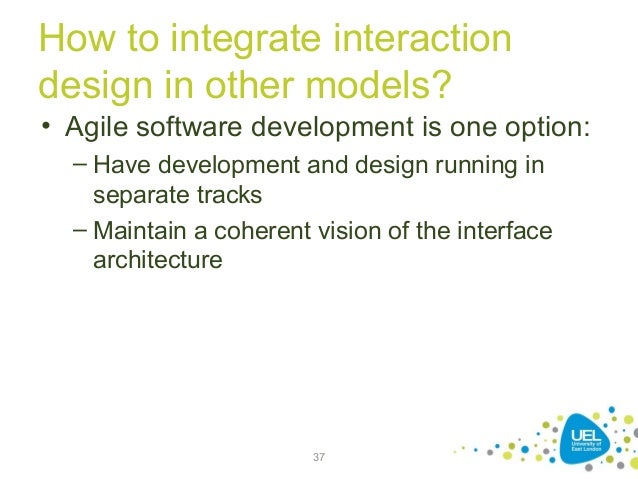 How to integrate interaction design in other models?

• Agile software development is one option:
 – Have development and design running in separate tracks
 – Maintain a coherent vision of the interface architecture

37

UEL
University of East London